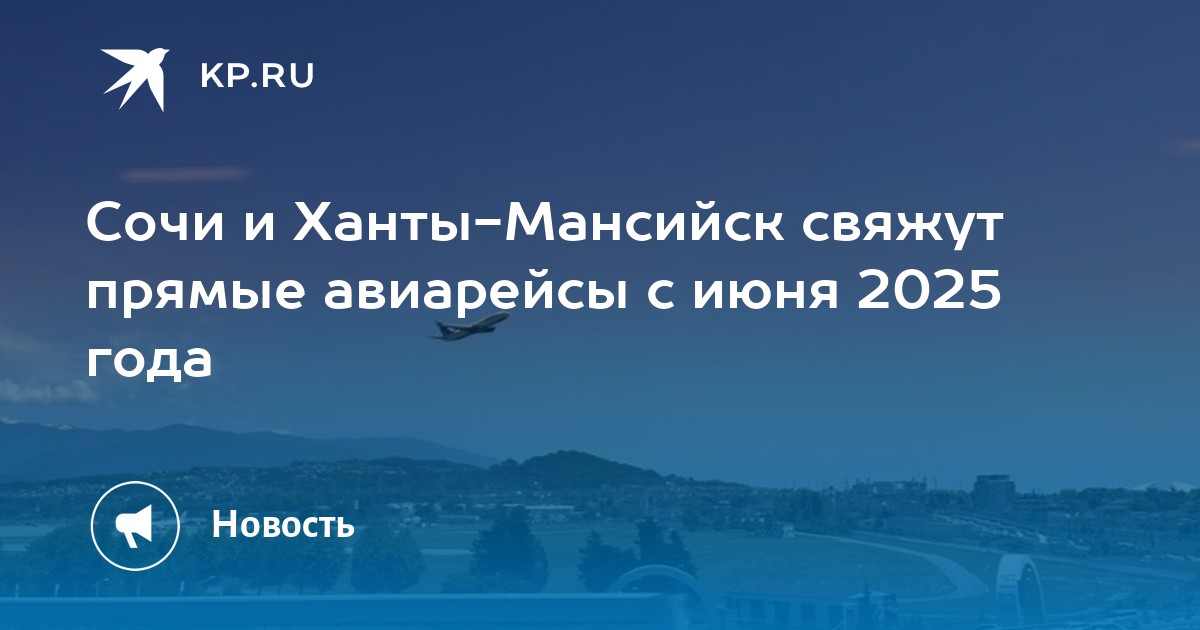 KP.RU

Сочи и Ханты-Мансийск свяжут прямые авиарейсы с июня 2025 года

Новость